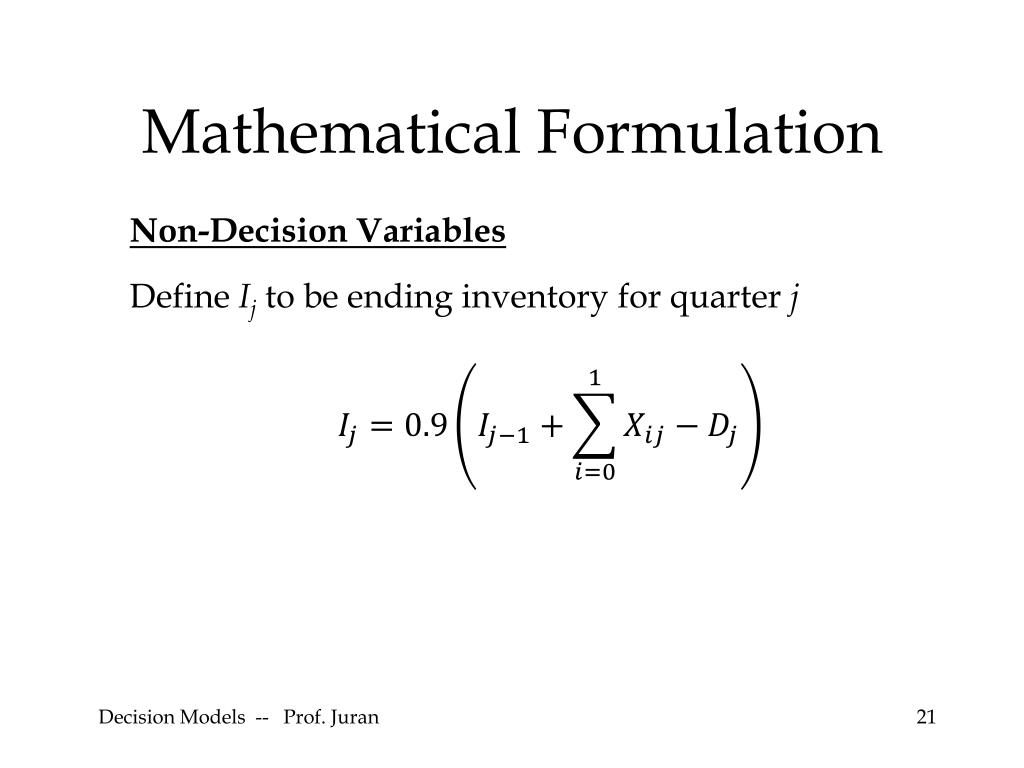 Mathematical Formulation

Non-Decision Variables

Define $I_j$ to be ending inventory for quarter $j$

$I_j = 0.9\left(I_{j-1} + \sum_{i=0}^{1} X_{ij} - D_j\right)$

Decision Models -- Prof. Juran

21